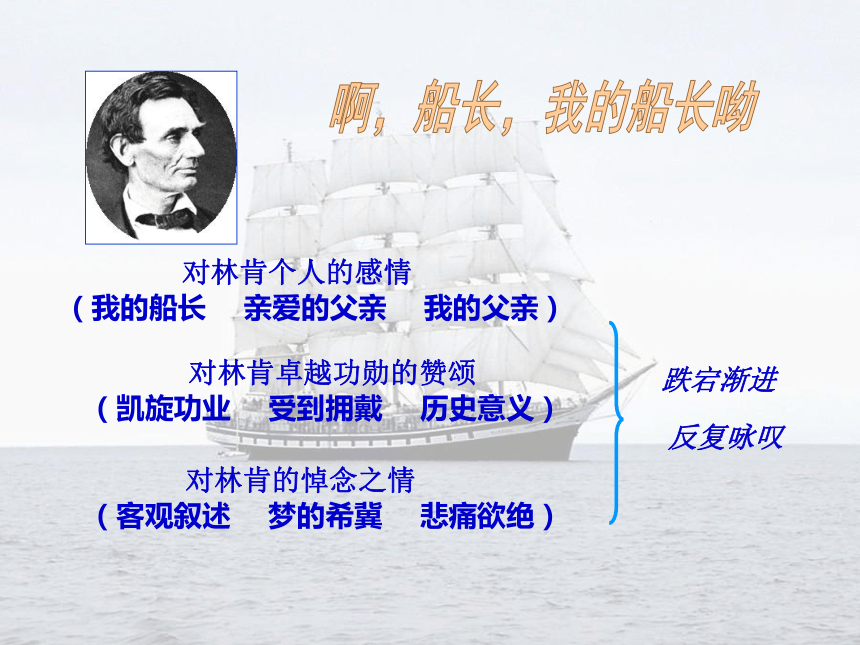 啊，船长，我的船长呦

对林肯个人的感情
（我的船长　亲爱的父亲　我的父亲）

对林肯卓越功勋的赞颂
（凯旋功业　受到拥戴　历史意义）

对林肯的悼念之情
（客观叙述　梦的希冀　悲痛欲绝）

跌宕渐进

反复咏叹